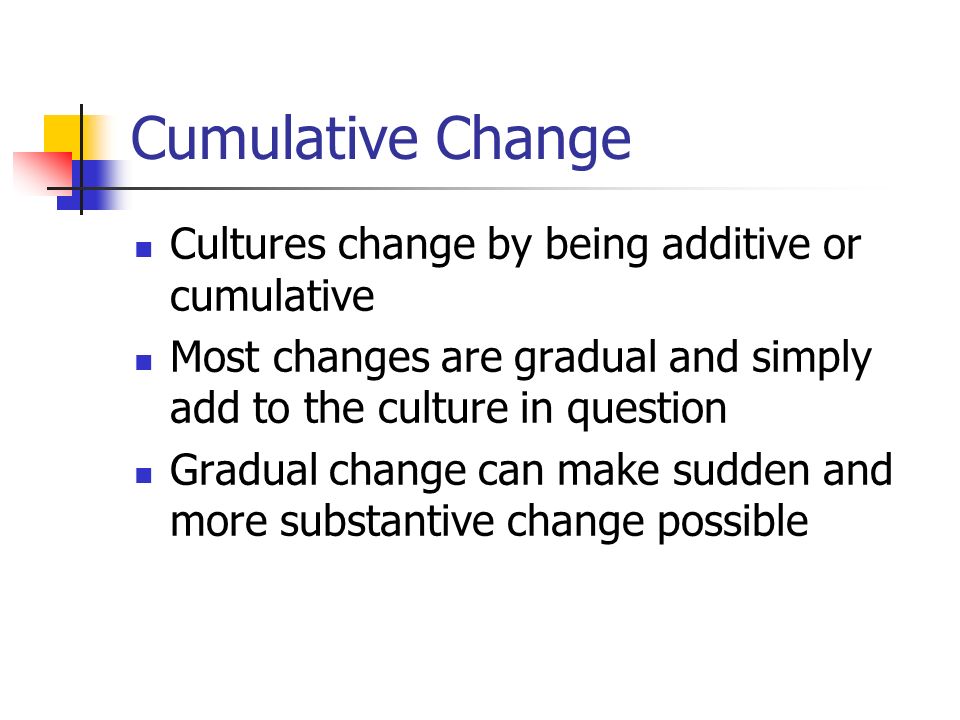 Cumulative Change

- Cultures change by being additive or cumulative
- Most changes are gradual and simply add to the culture in question
- Gradual change can make sudden and more substantive change possible